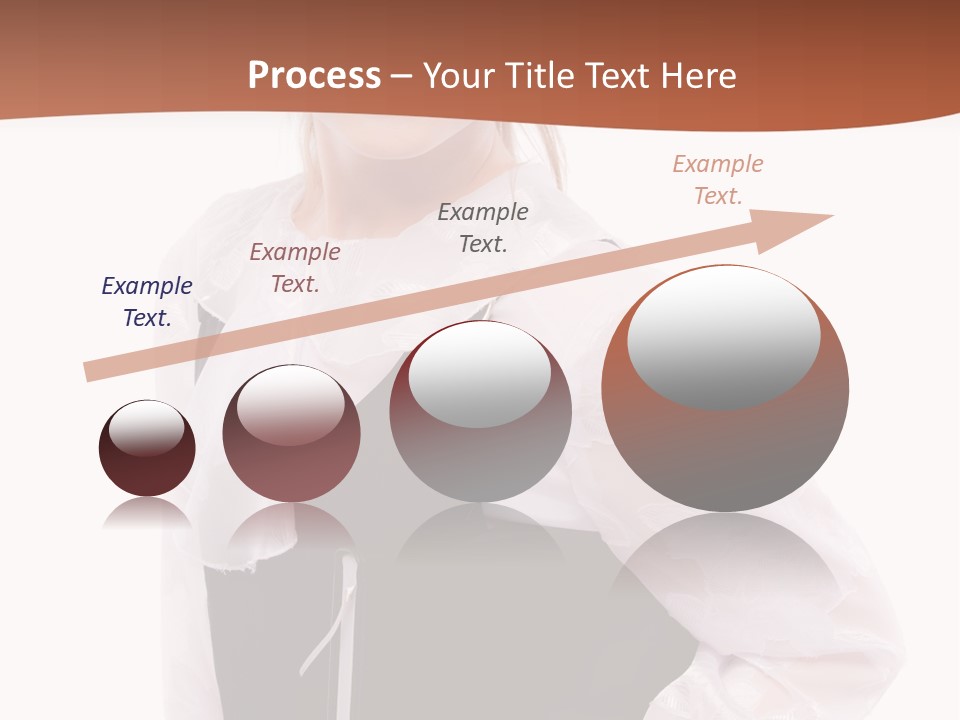 Process – Your Title Text Here

Example Text.

Example Text.

Example Text.

Example Text.